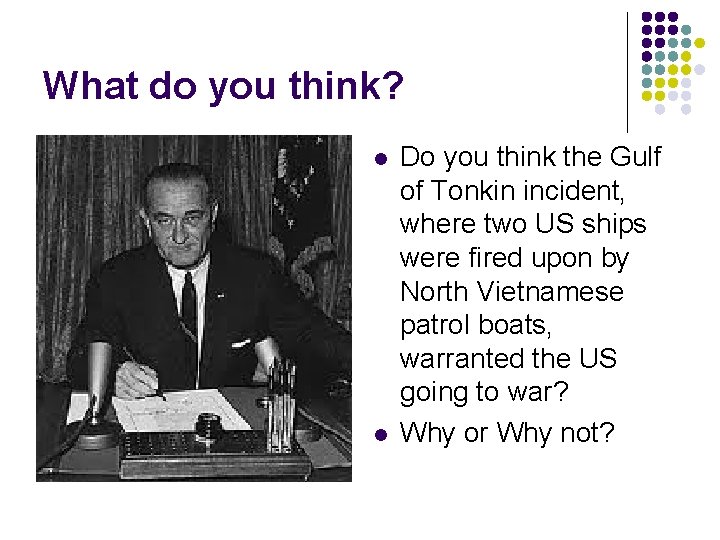 What do you think?

- Do you think the Gulf of Tonkin incident, where two US ships were fired upon by North Vietnamese patrol boats, warranted the US going to war?
- Why or Why not?